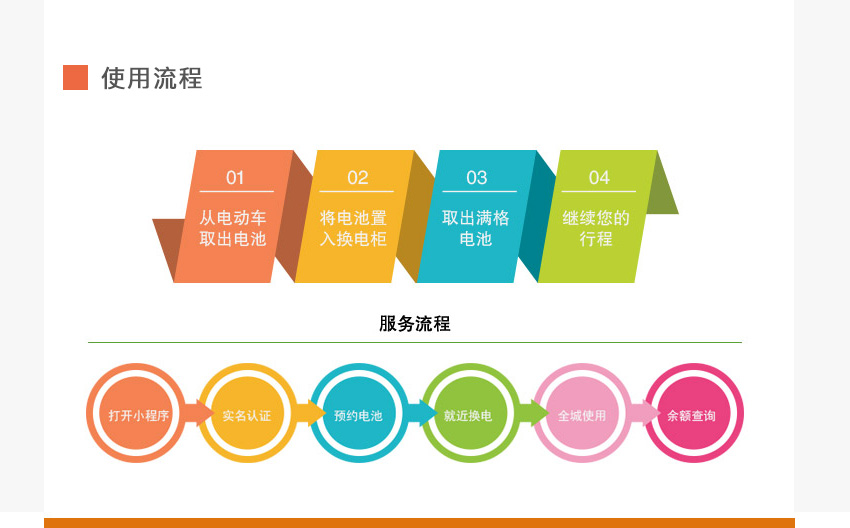 使用流程

01
从电动车取出电池

02
将电池置入换电柜

03
取出满格电池

04
继续您的行程

服务流程

打开小程序

实名认证

预约电池

就近换电

全城使用

余额查询